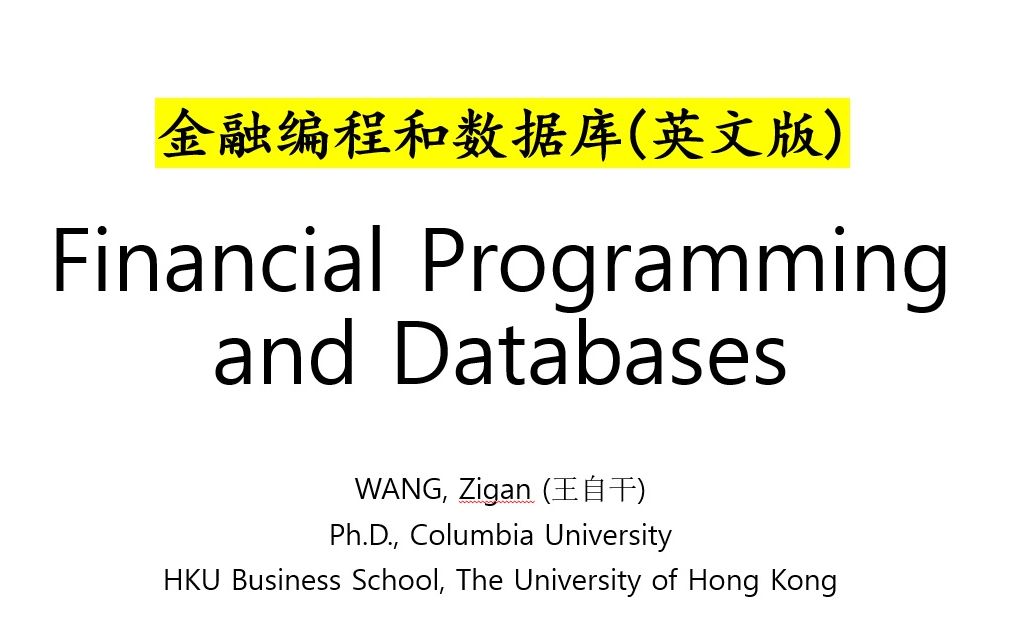 金融编程和数据库(英文版)

Financial Programming and Databases

WANG, Zigan (王自干)
Ph.D., Columbia University
HKU Business School, The University of Hong Kong